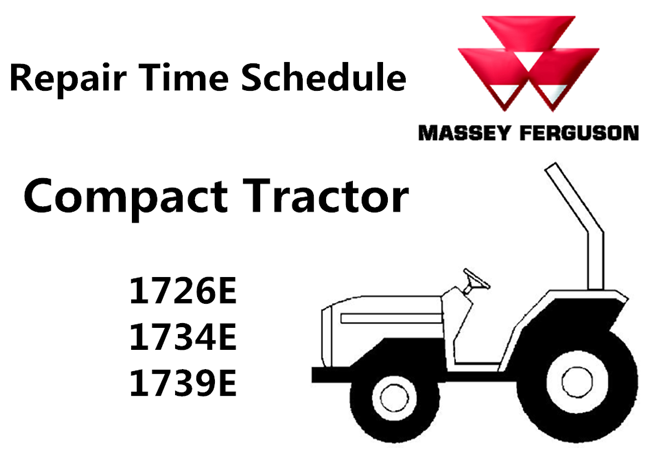 Repair Time Schedule

MASSEY FERGUSON

Compact Tractor

1726E
1734E
1739E